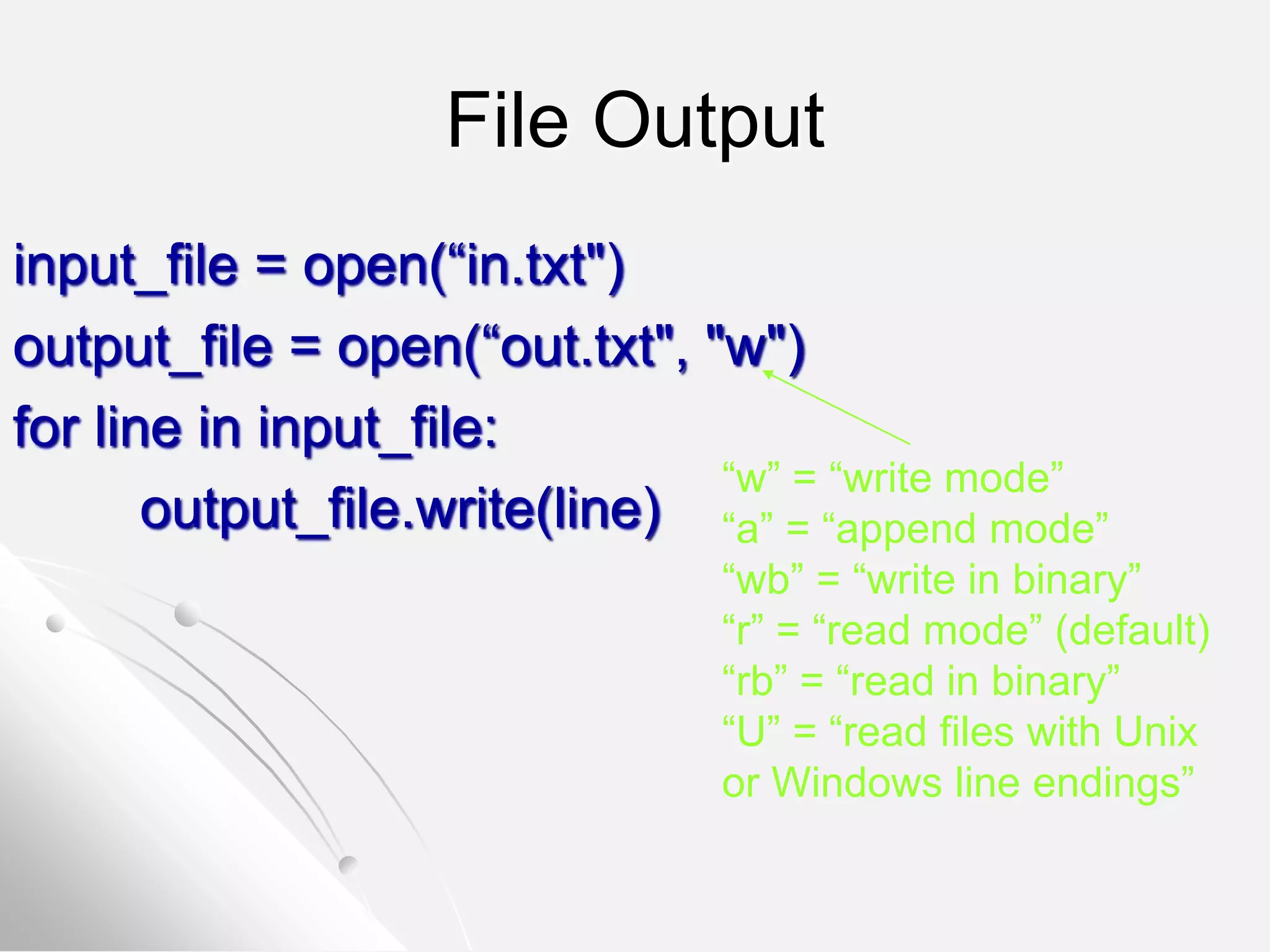 File Output

input_file = open(“in.txt")
output_file = open(“out.txt", "w")
for line in input_file:
output_file.write(line)

“w” = “write mode”
“a” = “append mode”
“wb” = “write in binary”
“r” = “read mode” (default)
“rb” = “read in binary”
“U” = “read files with Unix or Windows line endings”